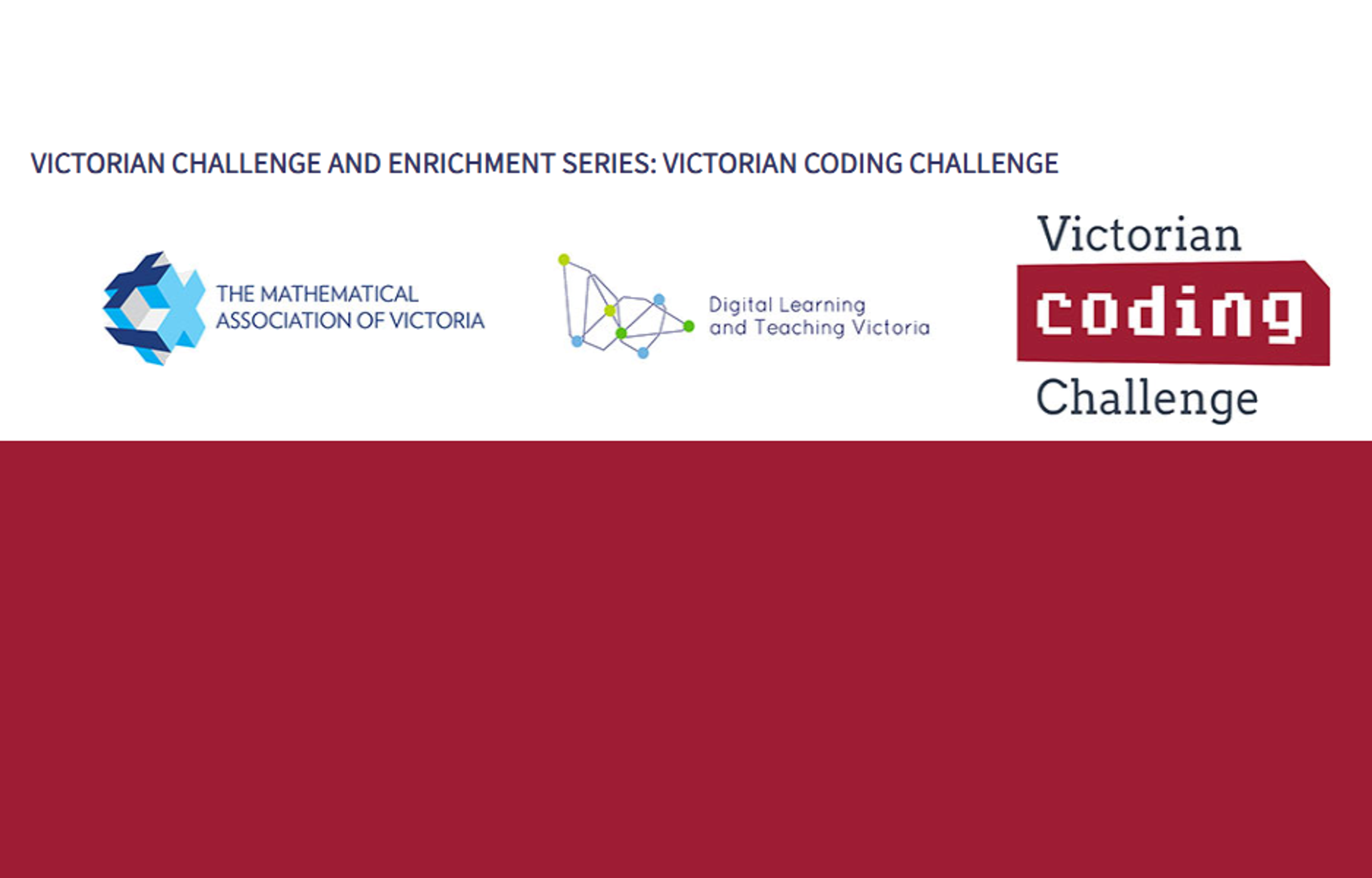 VICTORIAN CHALLENGE AND ENRICHMENT SERIES: VICTORIAN CODING CHALLENGE

THE MATHEMATICAL ASSOCIATION OF VICTORIA

Digital Learning and Teaching Victoria

Victorian
coding
Challenge